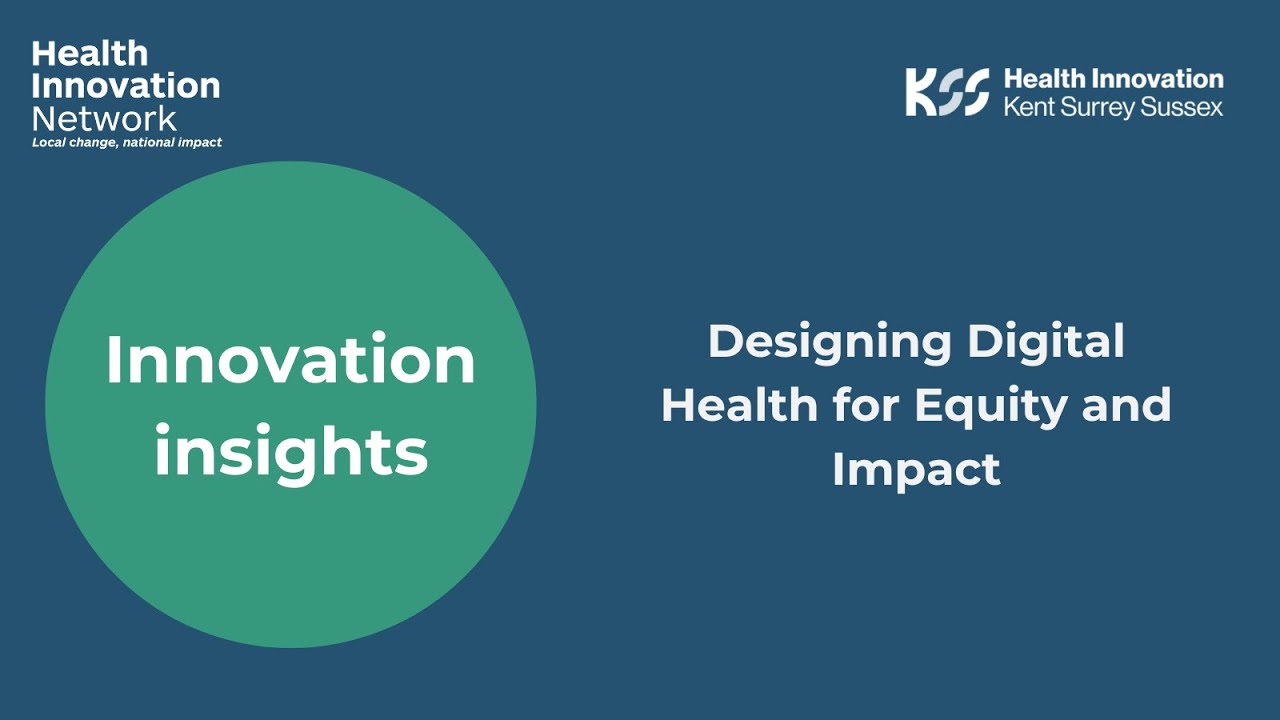 Health Innovation Network
Local change, national impact

KSS Health Innovation Kent Surrey Sussex

Innovation insights

Designing Digital Health for Equity and Impact